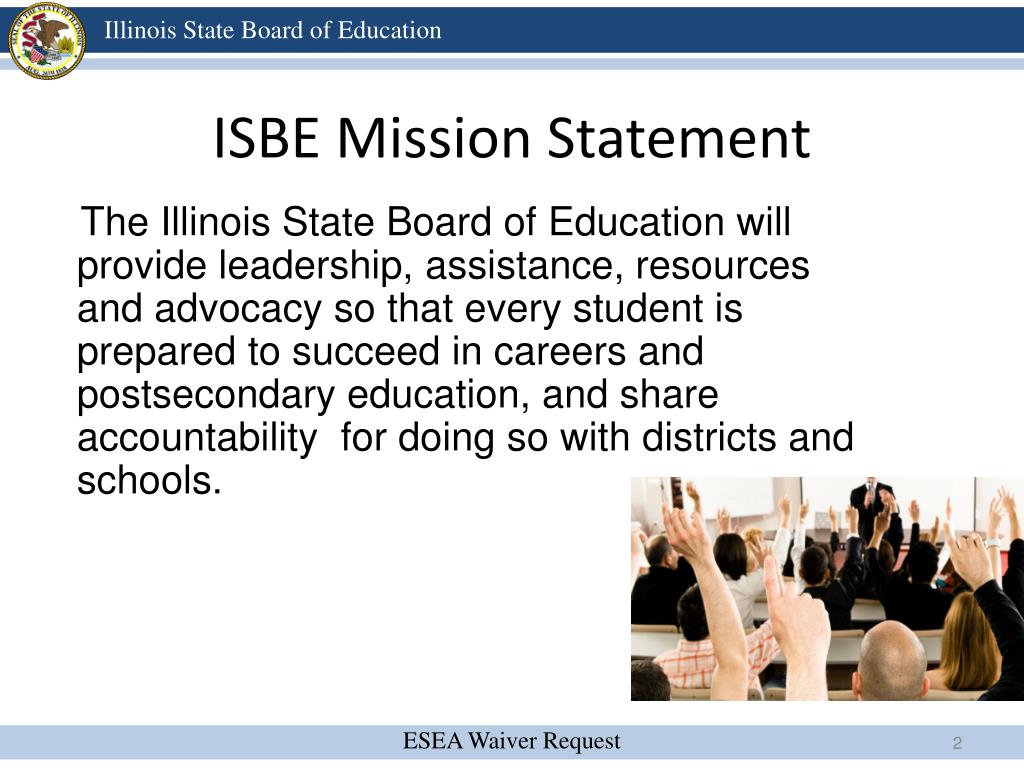 Illinois State Board of Education

ISBE Mission Statement

The Illinois State Board of Education will provide leadership, assistance, resources and advocacy so that every student is prepared to succeed in careers and postsecondary education, and share accountability for doing so with districts and schools.

ESEA Waiver Request

2